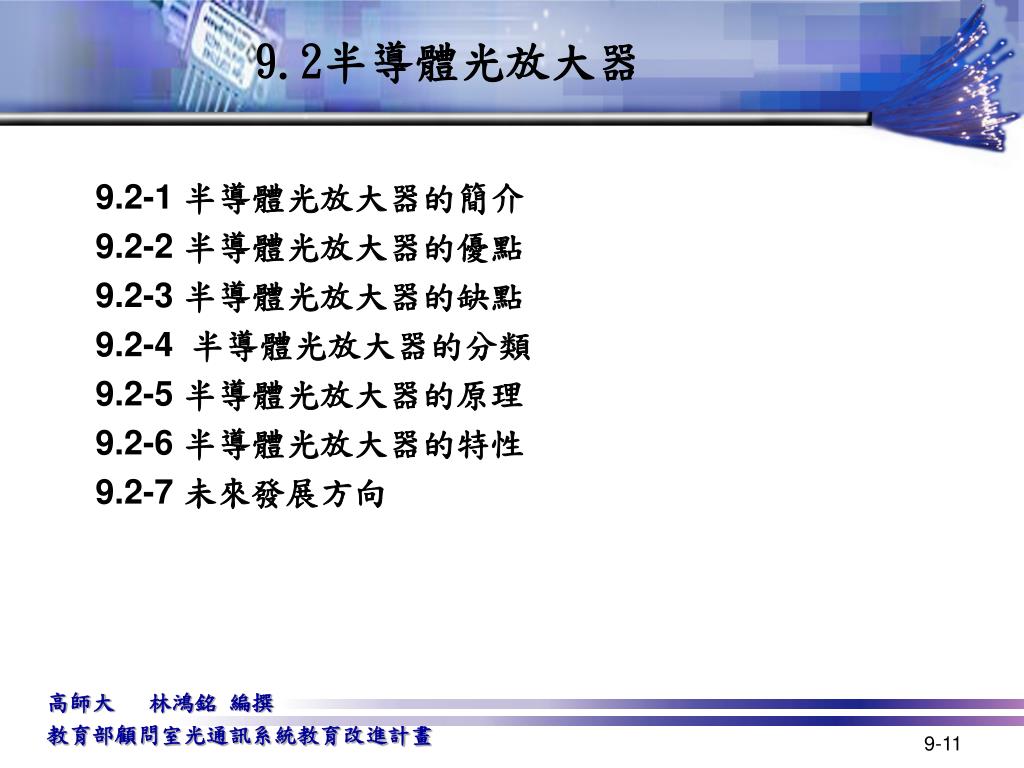 9.2半導體光放大器

9.2-1 半導體光放大器的簡介
9.2-2 半導體光放大器的優點
9.2-3 半導體光放大器的缺點
9.2-4 半導體光放大器的分類
9.2-5 半導體光放大器的原理
9.2-6 半導體光放大器的特性
9.2-7 未來發展方向

高師大 林鴻銘 編撰
教育部顧問室光通訊系統教育改進計畫

9-11